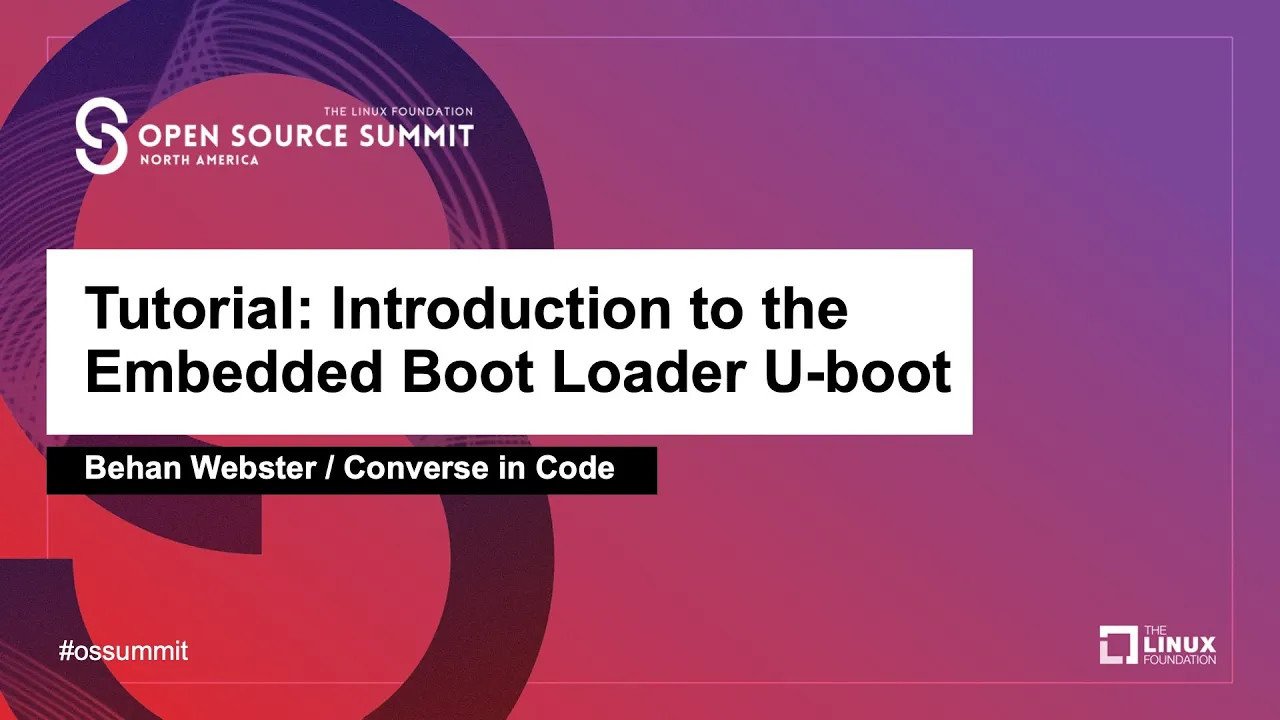 THE LINUX FOUNDATION
OPEN SOURCE SUMMIT
NORTH AMERICA

Tutorial: Introduction to the Embedded Boot Loader U-boot

Behan Webster / Converse in Code

#ossummit

THE LINUX FOUNDATION